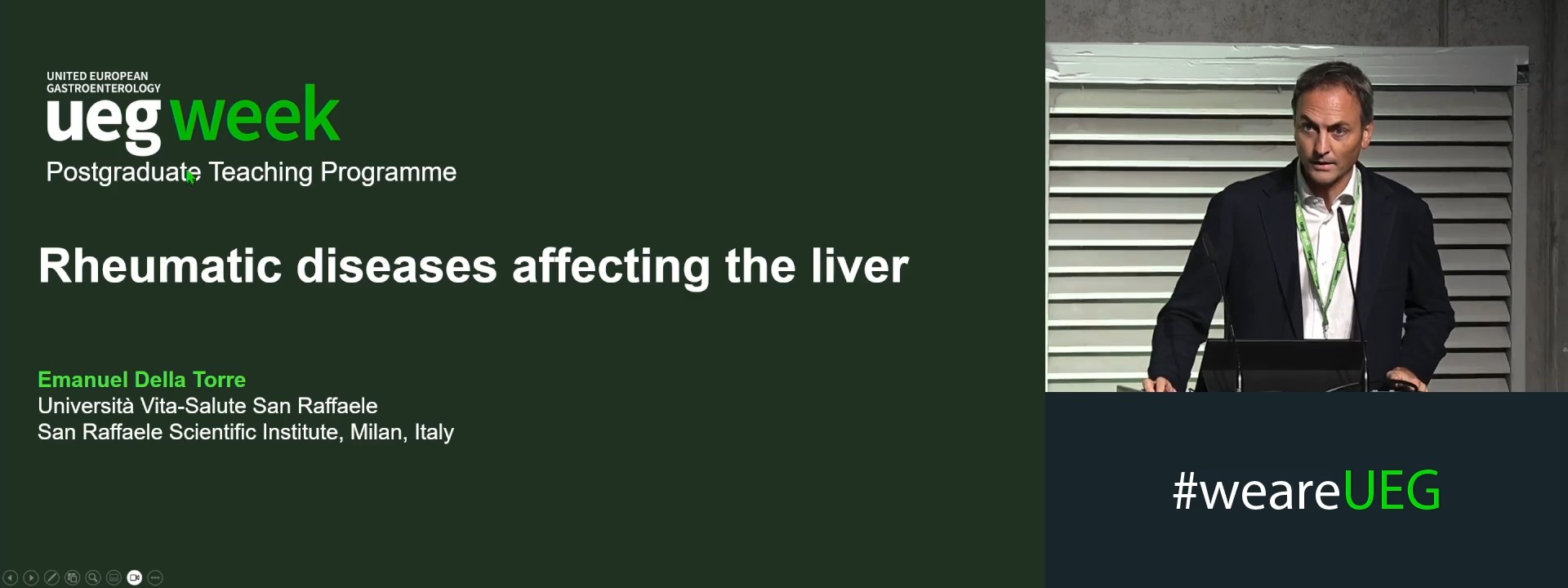 UNITED EUROPEAN GASTROENTEROLOGY
ueg week
Postgraduate Teaching Programme

Rheumatic diseases affecting the liver

Emanuel Della Torre
Università Vita-Salute San Raffaele
San Raffaele Scientific Institute, Milan, Italy

#weareUEG